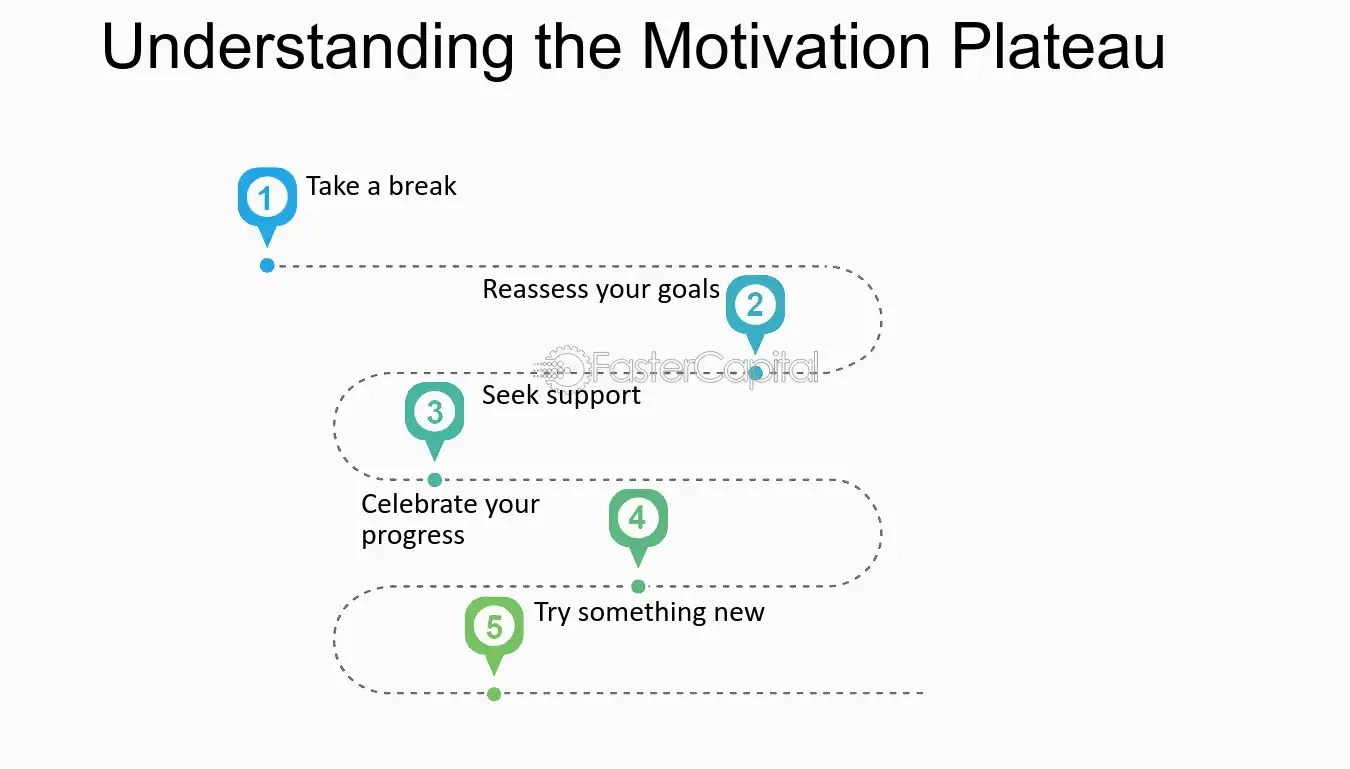 Understanding the Motivation Plateau

1 Take a break

Reassess your goals 2

3 Seek support

Celebrate your progress 4

5 Try something new

FasterCapital